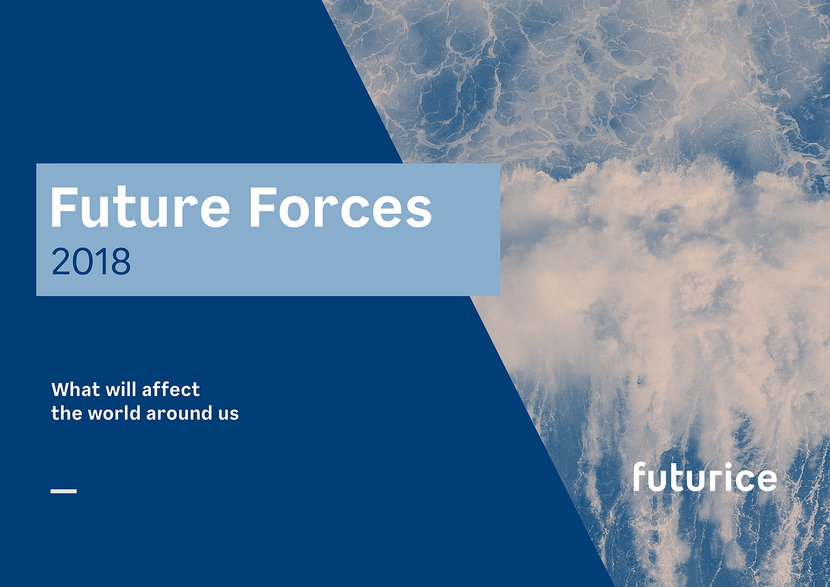 Future Forces
2018

What will affect the world around us

futurice